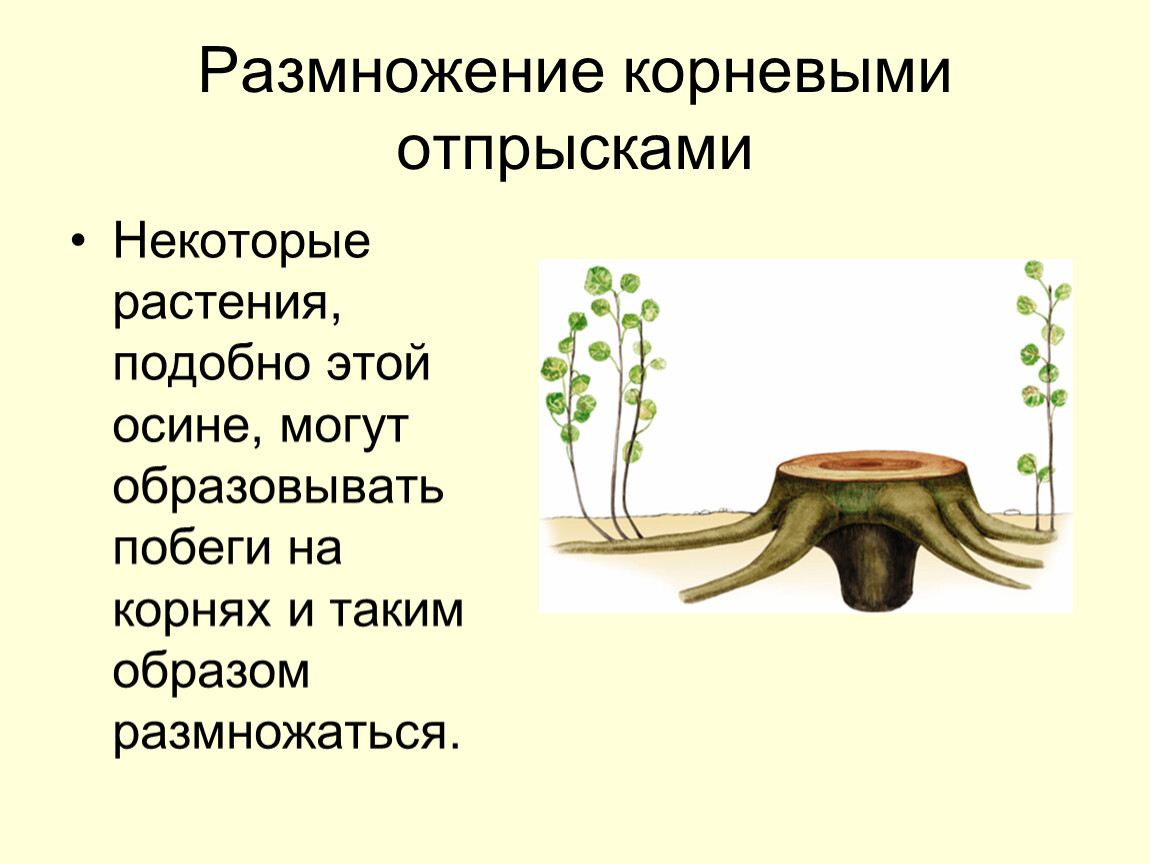 Размножение корневыми отпрысками

• Некоторые растения, подобно этой осине, могут образовывать побеги на корнях и таким образом размножаться.